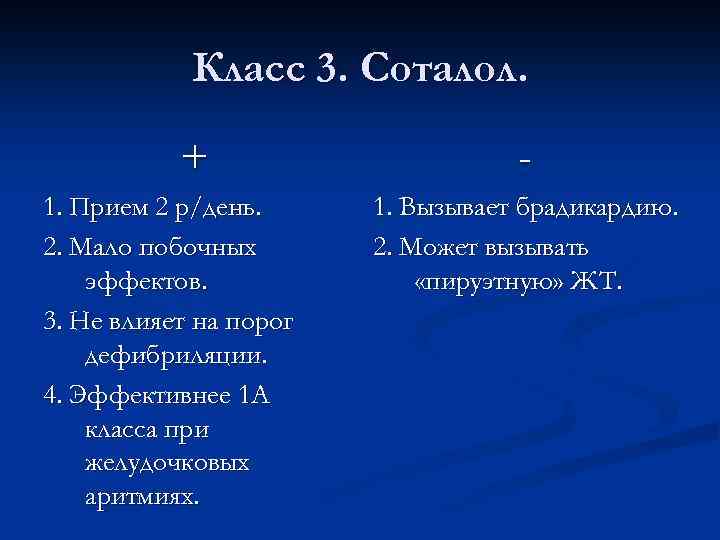 Класс 3. Соталол.

+

1. Прием 2 р/день.

2. Мало побочных эффектов.

3. Не влияет на порог дефибриляции.

4. Эффективнее 1А класса при желудочковых аритмиях.

-

1. Вызывает брадикардию.

2. Может вызывать «пируэтную» ЖТ.